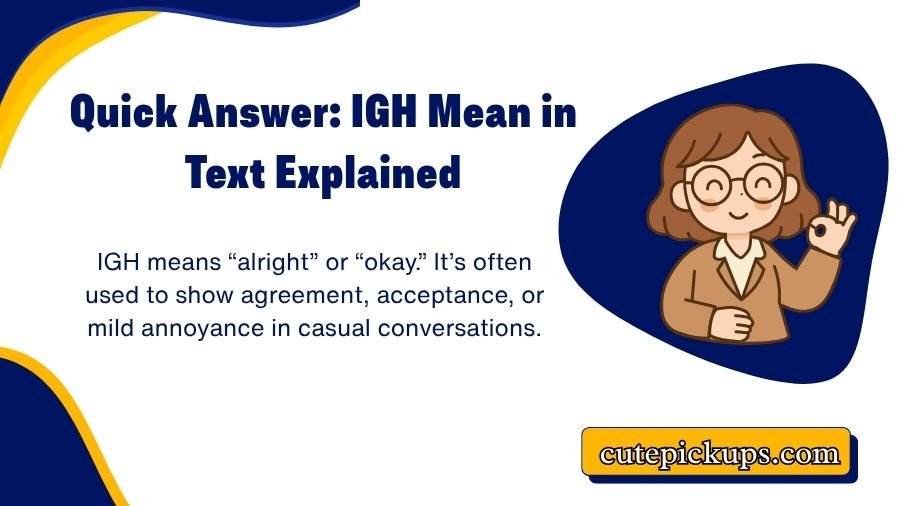 Quick Answer: IGH Mean in Text Explained

IGH means “alright” or “okay.” It’s often used to show agreement, acceptance, or mild annoyance in casual conversations.

cutepickups.com